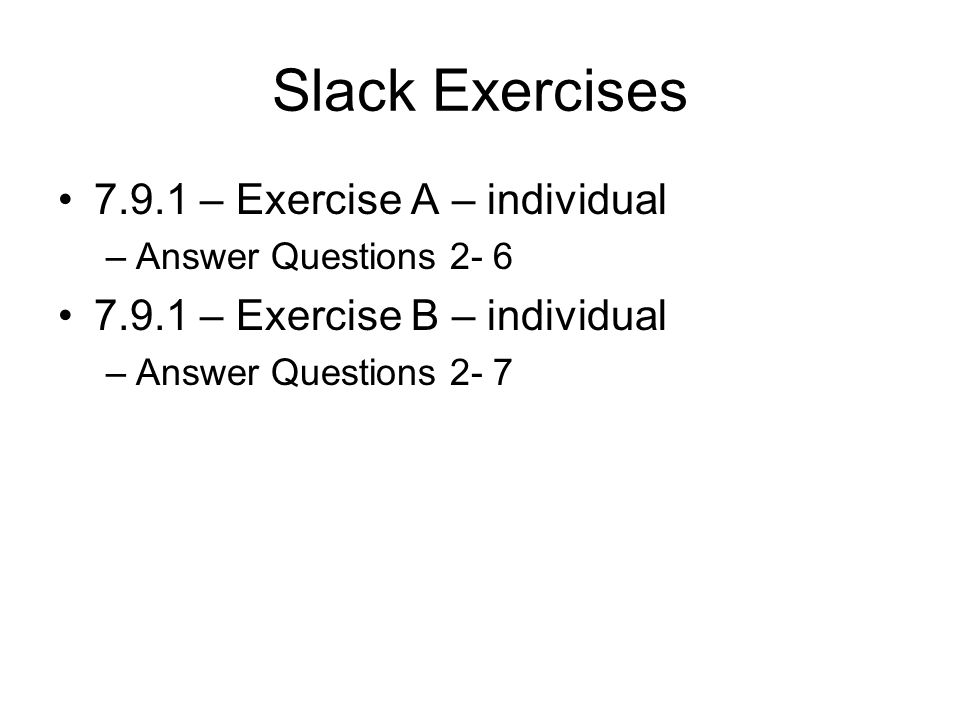 Slack Exercises

• 7.9.1 – Exercise A – individual
– Answer Questions 2- 6
• 7.9.1 – Exercise B – individual
– Answer Questions 2- 7